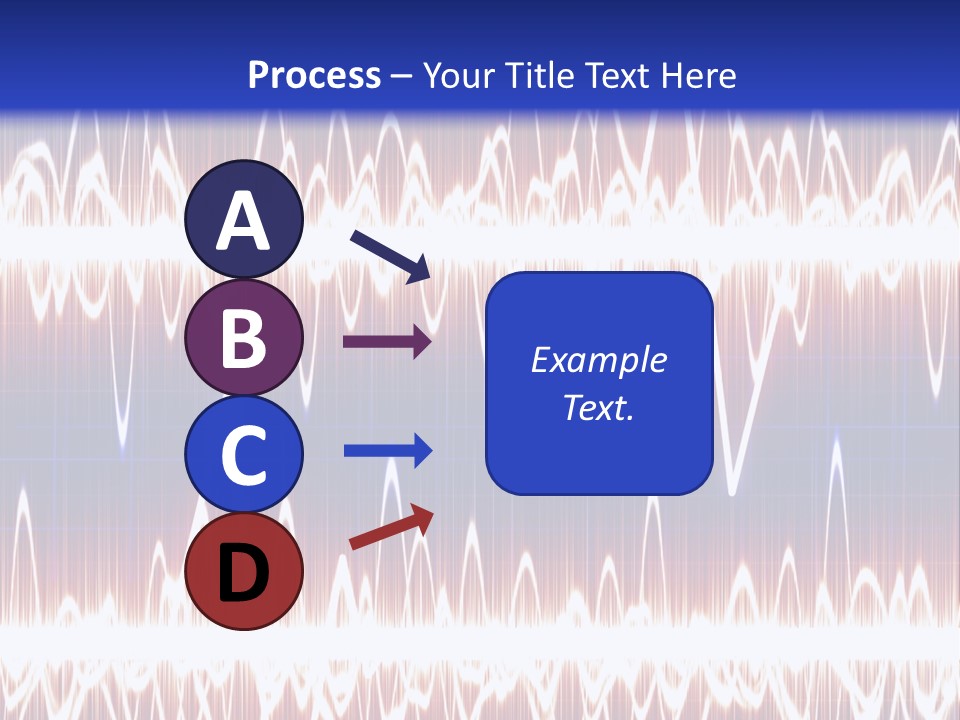 Process – Your Title Text Here

A

B

C

D

Example Text.